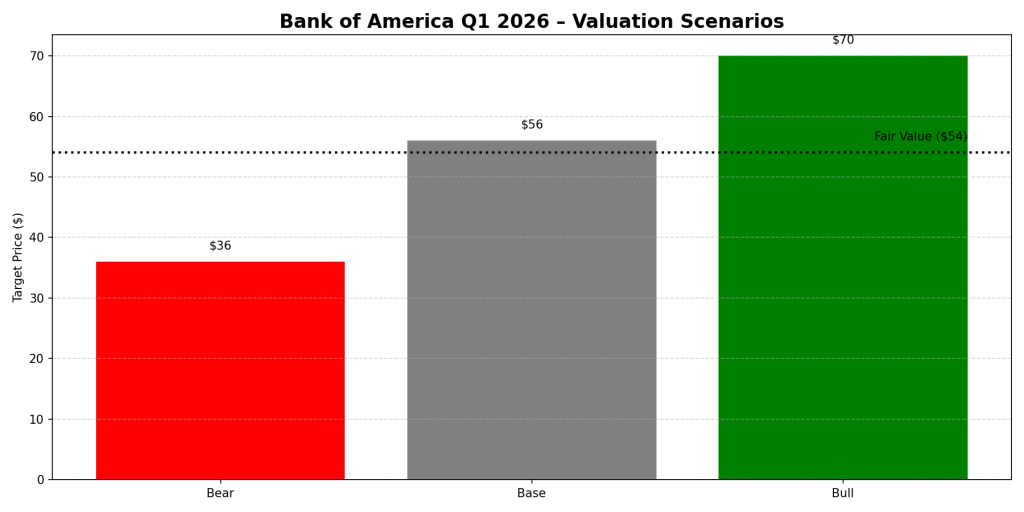 Bank of America Q1 2026 – Valuation Scenarios

Target Price ($)

70
60
50
40
30
20
10
0

$36
$56
$70
Fair Value ($54)

Bear
Base
Bull